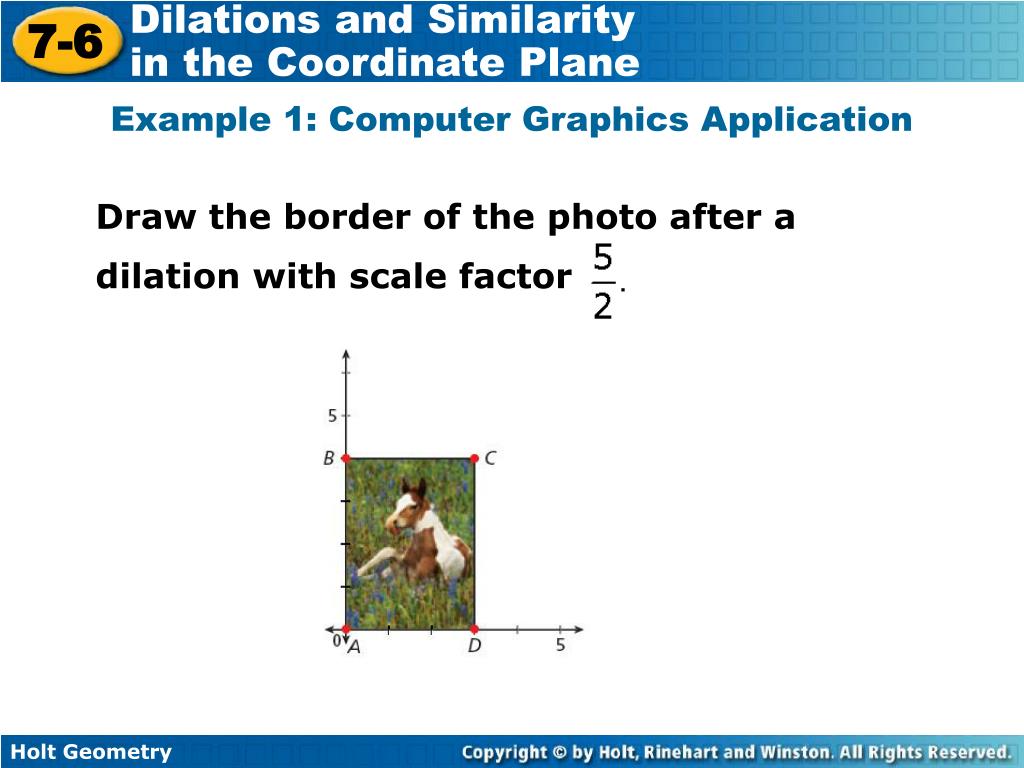 7-6 Dilations and Similarity in the Coordinate Plane

Example 1: Computer Graphics Application

Draw the border of the photo after a dilation with scale factor $\frac{5}{2}$.

5
B
C
0
A
D
5

Holt Geometry

Copyright © by Holt, Rinehart and Winston. All Rights Reserved.